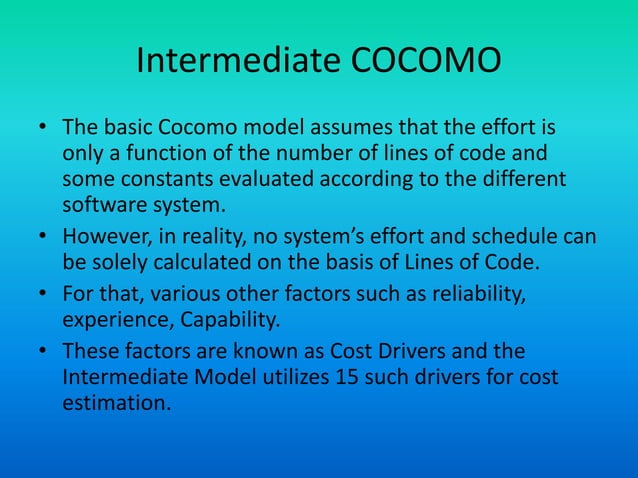 Intermediate COCOMO

• The basic Cocomo model assumes that the effort is only a function of the number of lines of code and some constants evaluated according to the different software system.

• However, in reality, no system's effort and schedule can be solely calculated on the basis of Lines of Code.

• For that, various other factors such as reliability, experience, Capability.

• These factors are known as Cost Drivers and the Intermediate Model utilizes 15 such drivers for cost estimation.